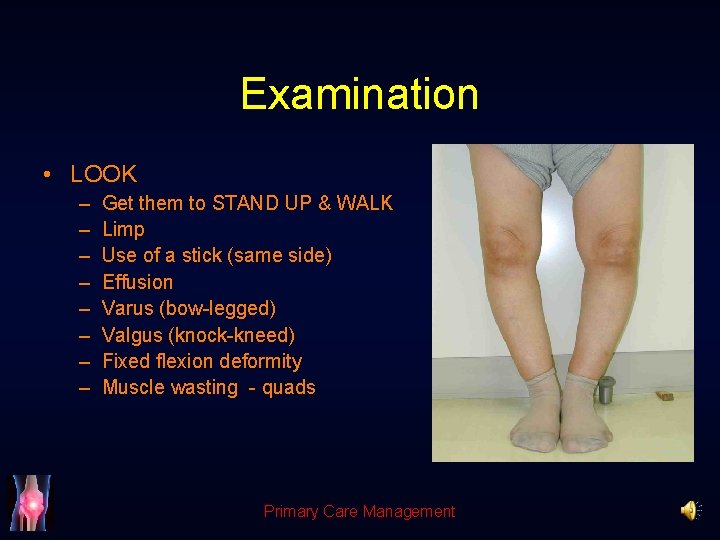 Examination

• LOOK
– Get them to STAND UP & WALK
– Limp
– Use of a stick (same side)
– Effusion
– Varus (bow-legged)
– Valgus (knock-kneed)
– Fixed flexion deformity
– Muscle wasting - quads

Primary Care Management